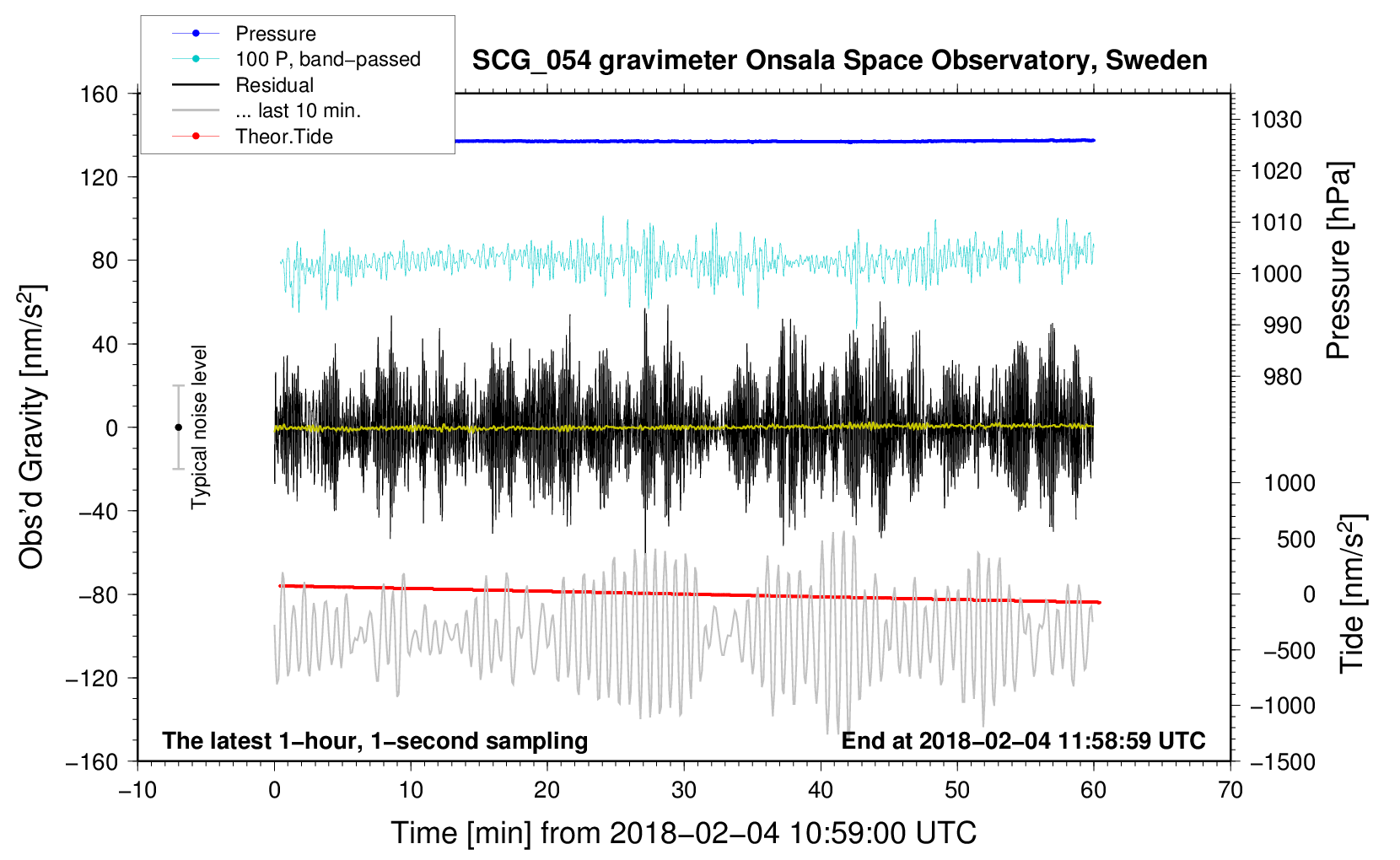 Pressure
100 P, band−passed
Residual
... last 10 min.
Theor.Tide

SCG_054 gravimeter Onsala Space Observatory, Sweden

160
120
80
40
0
−40
−80
−120
−160

Obs'd Gravity [nm/s$^2$]

Typical noise level

1030
1020
1010
1000
990
980

Pressure [hPa]

1000
500
0
−500
−1000
−1500

Tide [nm/s$^2$]

The latest 1−hour, 1−second sampling
End at 2018−02−04 11:58:59 UTC

−10
0
10
20
30
40
50
60
70

Time [min] from 2018−02−04 10:59:00 UTC